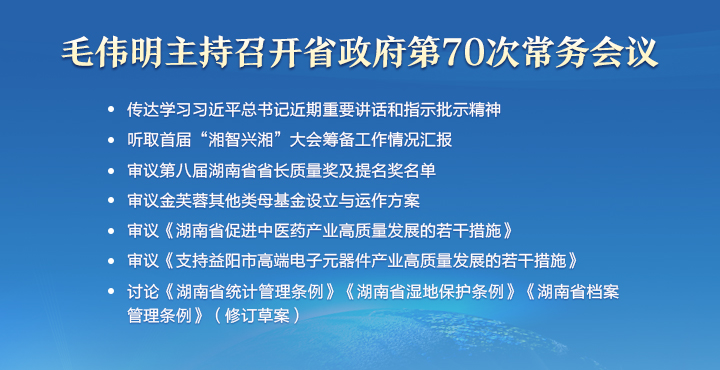 毛伟明主持召开省政府第70次常务会议

• 传达学习习近平总书记近期重要讲话和指示批示精神
• 听取首届“湘智兴湘”大会筹备工作情况汇报
• 审议第八届湖南省省长质量奖及提名奖名单
• 审议金芙蓉其他类母基金设立与运作方案
• 审议《湖南省促进中医药产业高质量发展的若干措施》
• 审议《支持益阳市高端电子元器件产业高质量发展的若干措施》
• 讨论《湖南省统计管理条例》《湖南省湿地保护条例》《湖南省档案管理条例》（修订草案）